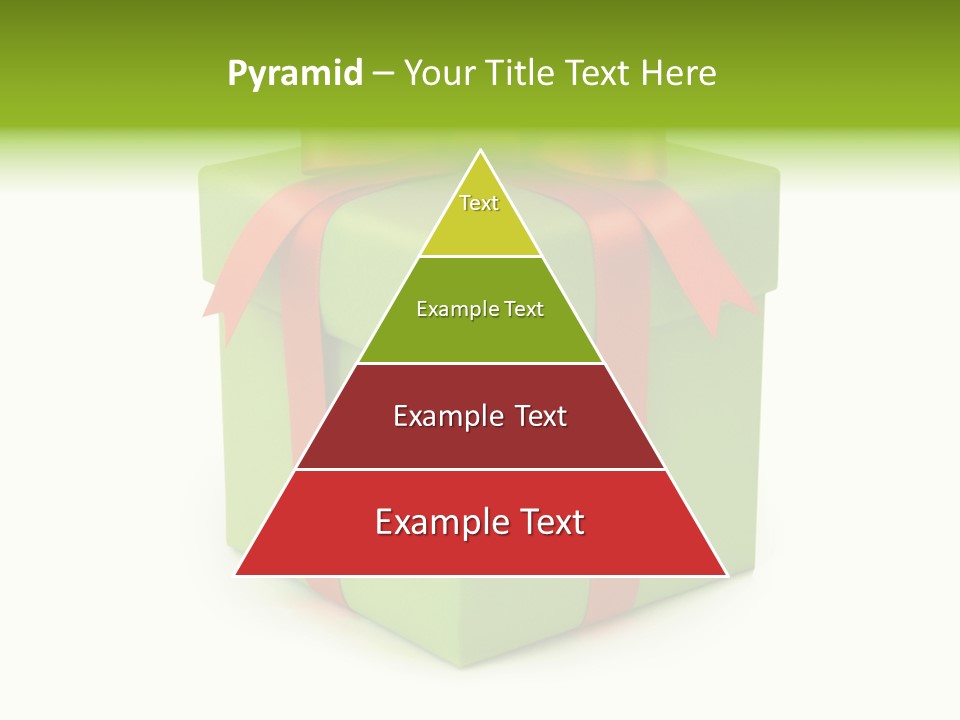 Pyramid – Your Title Text Here

Text

Example Text

Example Text

Example Text